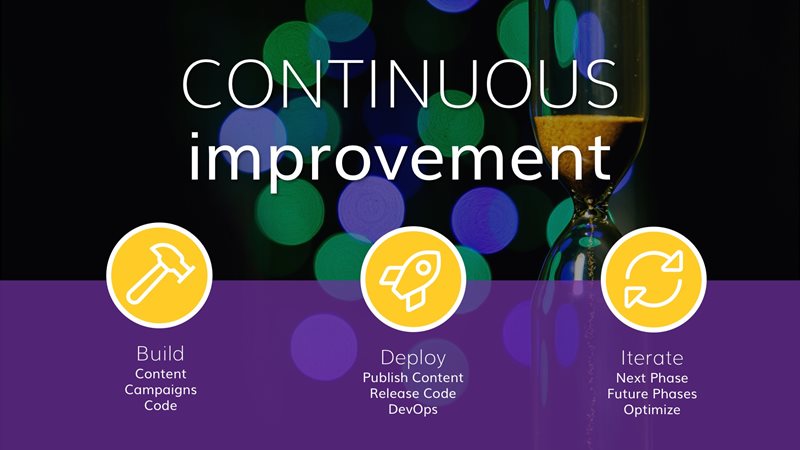 CONTINUOUS
improvement

Build
Content
Campaigns
Code

Deploy
Publish Content
Release Code
DevOps

Iterate
Next Phase
Future Phases
Optimize